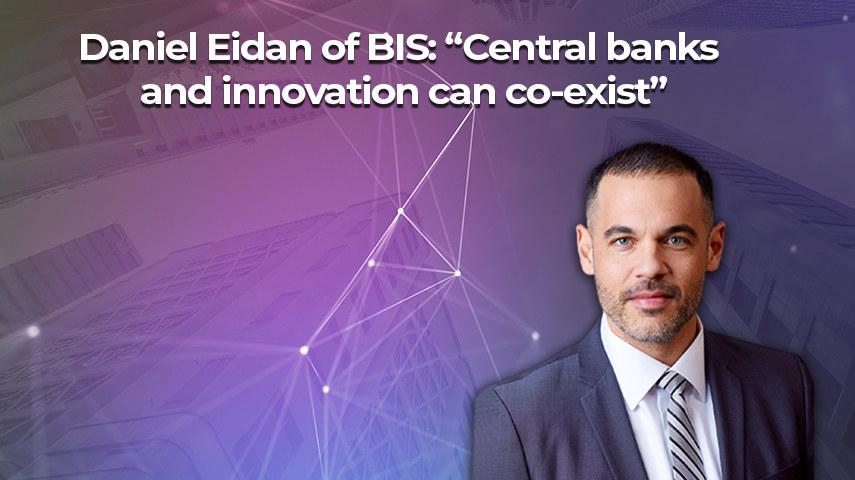 Daniel Eidan of BIS: “Central banks and innovation can co-exist”